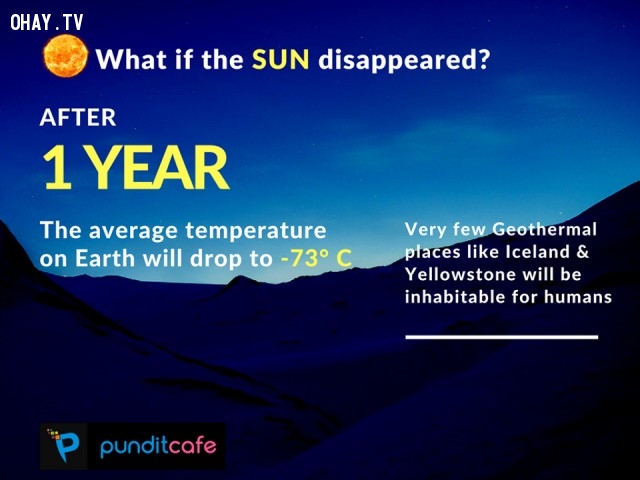 OHAY.TV

What if the SUN disappeared?

AFTER

1 YEAR

The average temperature on Earth will drop to -73° C

Very few Geothermal places like Iceland & Yellowstone will be inhabitable for humans

punditcafe